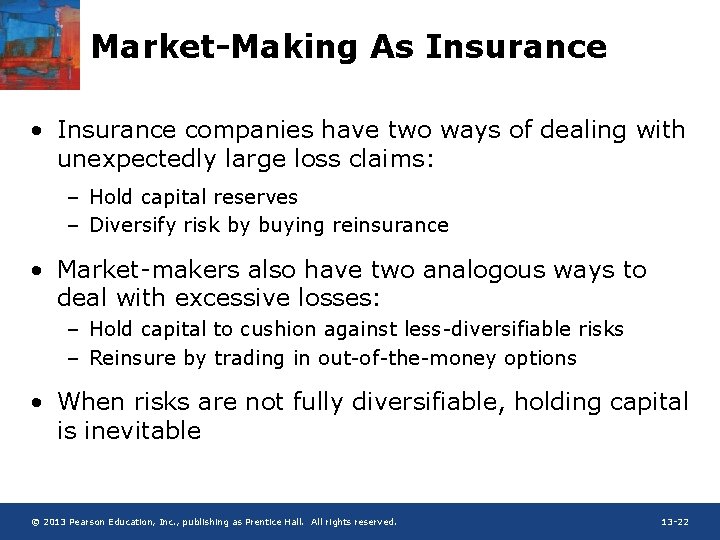 Market-Making As Insurance

• Insurance companies have two ways of dealing with unexpectedly large loss claims:
– Hold capital reserves
– Diversify risk by buying reinsurance

• Market-makers also have two analogous ways to deal with excessive losses:
– Hold capital to cushion against less-diversifiable risks
– Reinsure by trading in out-of-the-money options

• When risks are not fully diversifiable, holding capital is inevitable

© 2013 Pearson Education, Inc., publishing as Prentice Hall. All rights reserved.

13-22